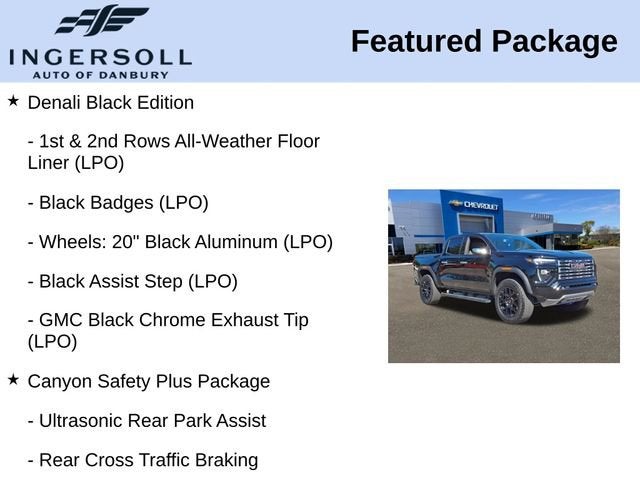 INGERSOLL
AUTO OF DANBURY

Featured Package

★ Denali Black Edition

- 1st & 2nd Rows All-Weather Floor Liner (LPO)

- Black Badges (LPO)

- Wheels: 20" Black Aluminum (LPO)

- Black Assist Step (LPO)

- GMC Black Chrome Exhaust Tip (LPO)

★ Canyon Safety Plus Package

- Ultrasonic Rear Park Assist

- Rear Cross Traffic Braking

CHEVROLET

GMC